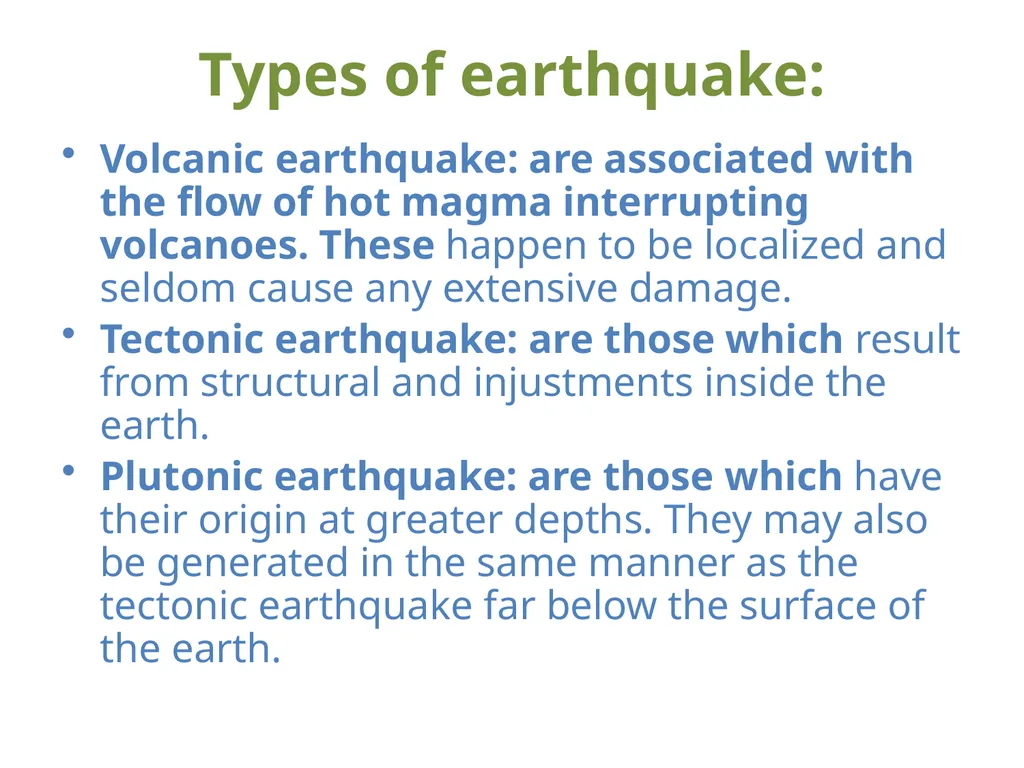 Types of earthquake:

• Volcanic earthquake: are associated with the flow of hot magma interrupting volcanoes. These happen to be localized and seldom cause any extensive damage.

• Tectonic earthquake: are those which result from structural and injustments inside the earth.

• Plutonic earthquake: are those which have their origin at greater depths. They may also be generated in the same manner as the tectonic earthquake far below the surface of the earth.